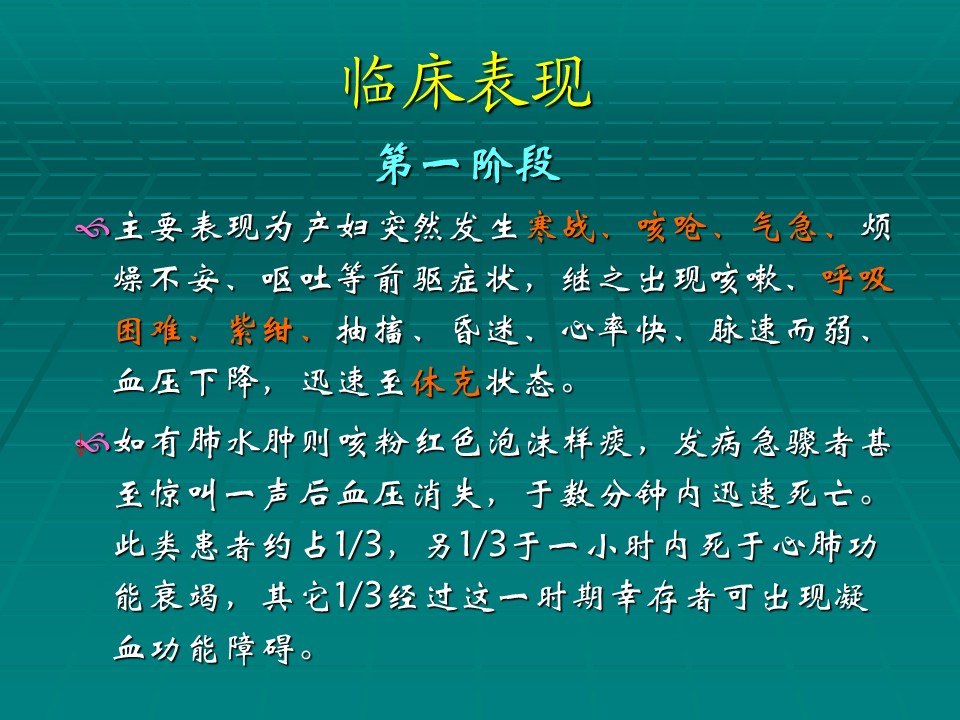 临床表现

第一阶段

主要表现为产妇突然发生寒战、咳呛、气急、烦燥不安、呕吐等前驱症状，继之出现咳嗽、呼吸困难、紫绀、抽搐、昏迷、心率快、脉速而弱、血压下降，迅速至休克状态。

如有肺水肿则咳粉红色泡沫样痰，发病急骤者甚至惊叫一声后血压消失，于数分钟内迅速死亡。此类患者约占1/3，另1/3于一小时内死于心肺功能衰竭，其它1/3经过这一时期幸存者可出现凝血功能障碍。